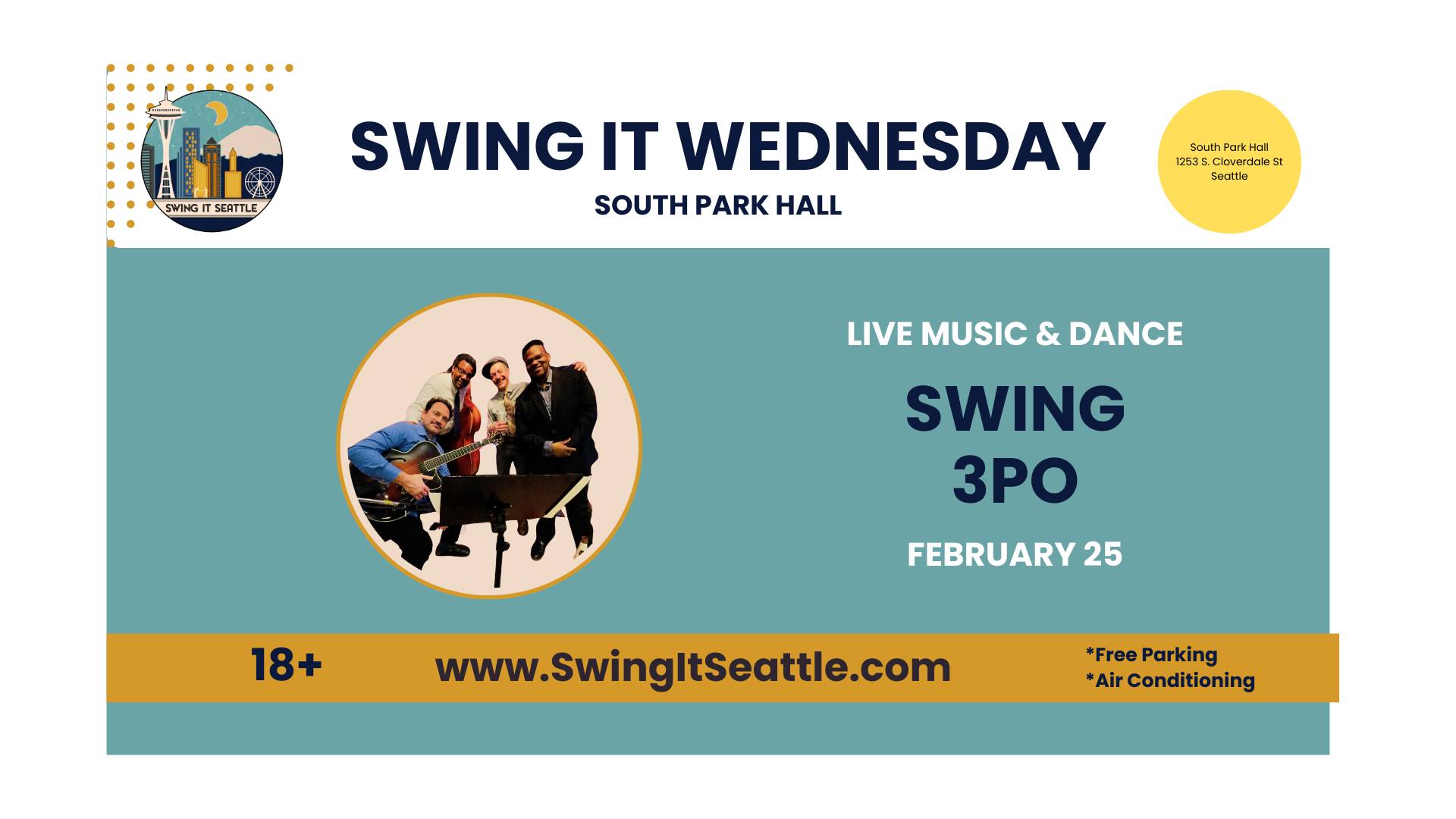 SWING IT SEATTLE

SWING IT WEDNESDAY

SOUTH PARK HALL

South Park Hall
1253 S. Cloverdale St
Seattle

LIVE MUSIC & DANCE

SWING
3PO

FEBRUARY 25

18+

www.SwingItSeattle.com

*Free Parking
*Air Conditioning